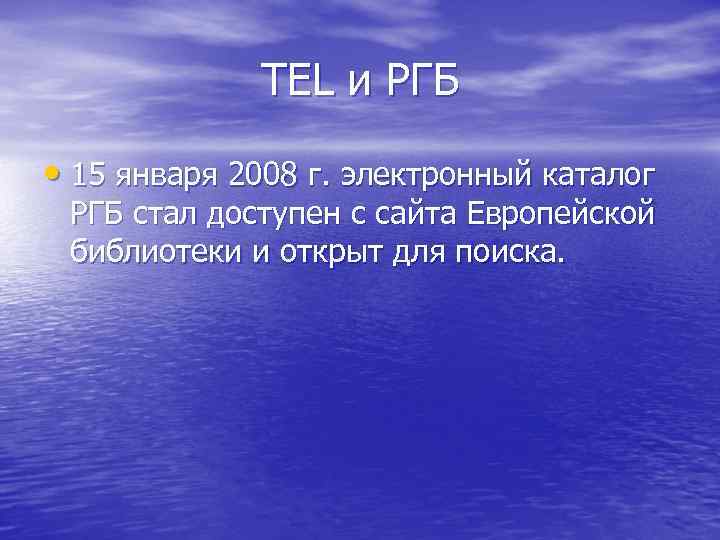 TEL и РГБ

• 15 января 2008 г. электронный каталог РГБ стал доступен с сайта Европейской библиотеки и открыт для поиска.